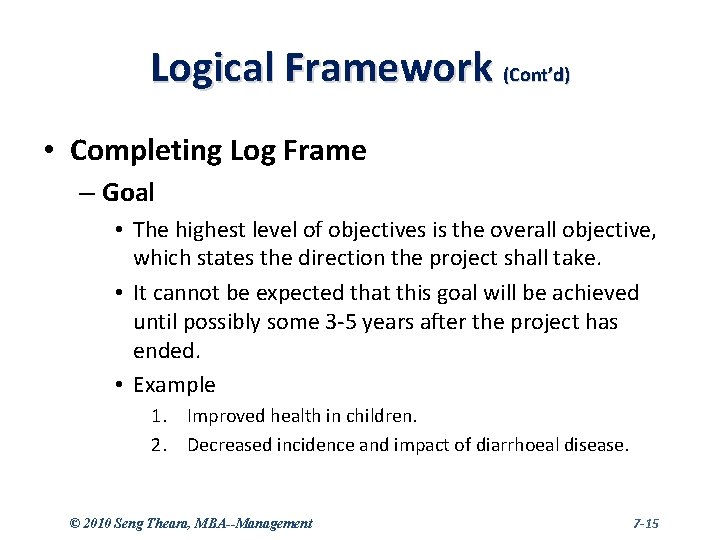 Logical Framework (Cont'd)

• Completing Log Frame

– Goal

• The highest level of objectives is the overall objective, which states the direction the project shall take.

• It cannot be expected that this goal will be achieved until possibly some 3-5 years after the project has ended.

• Example

1. Improved health in children.

2. Decreased incidence and impact of diarrhoeal disease.

© 2010 Seng Theara, MBA--Management

7-15